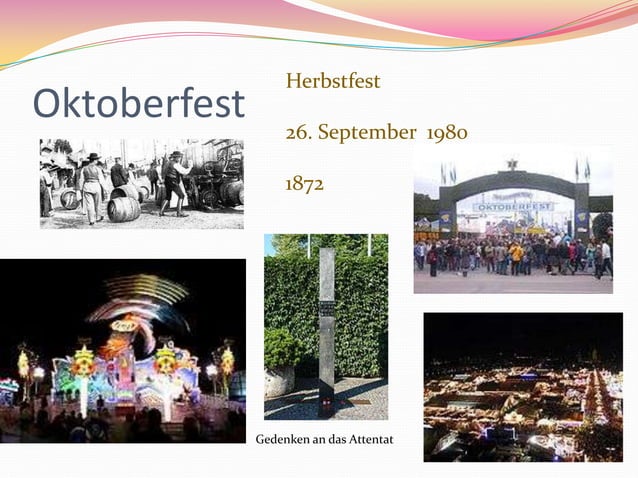 Oktoberfest

Herbstfest

26. September 1980

1872

OKTOBERFEST

Gedenken an das Attentat